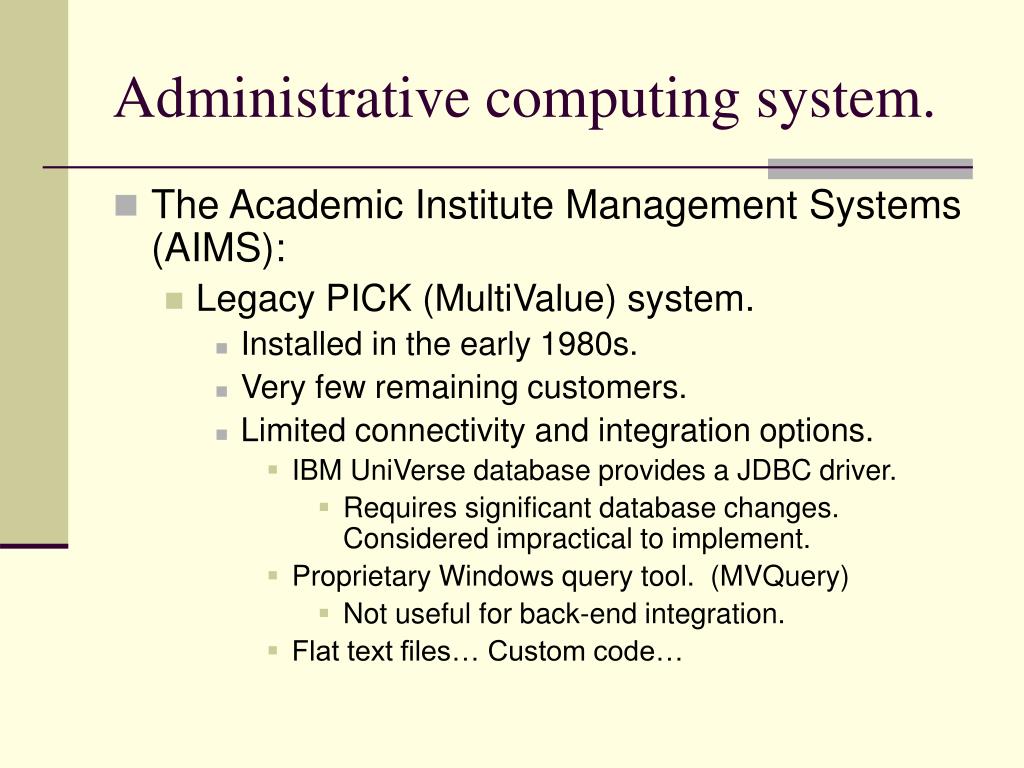 Administrative computing system.

The Academic Institute Management Systems (AIMS):

Legacy PICK (MultiValue) system.

Installed in the early 1980s.

Very few remaining customers.

Limited connectivity and integration options.

IBM UniVerse database provides a JDBC driver.

Requires significant database changes. Considered impractical to implement.

Proprietary Windows query tool. (MVQuery)

Not useful for back-end integration.

Flat text files… Custom code…